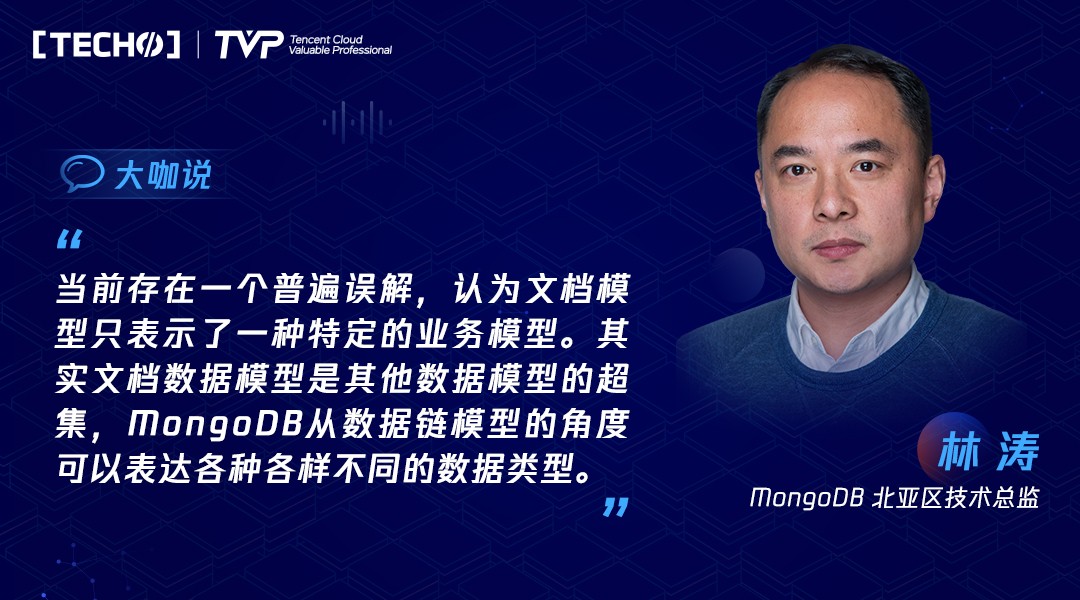 [TECHO] | TVP Tencent Cloud Valuable Professional

大咖说

“

当前存在一个普遍误解，认为文档模型只表示了一种特定的业务模型。其实文档数据模型是其他数据模型的超集，MongoDB从数据链模型的角度可以表达各种各样不同的数据类型。

”

林涛

MongoDB 北亚区技术总监